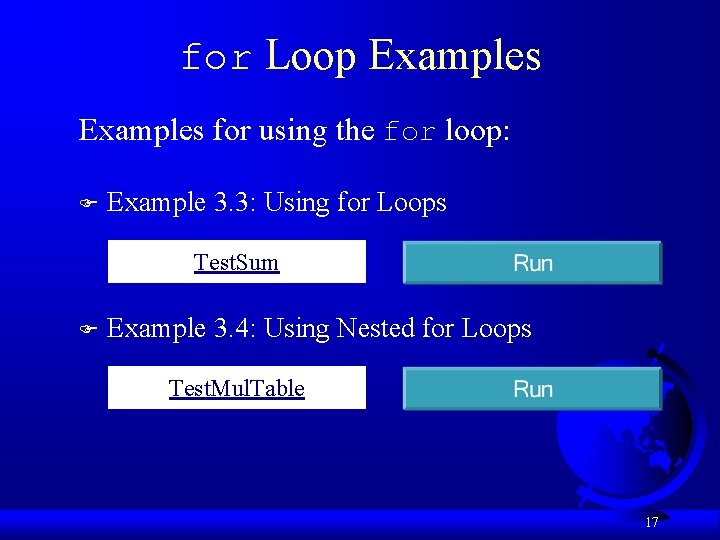 for Loop Examples

Examples for using the for loop:

Example 3.3: Using for Loops

TestSum

Run

Example 3.4: Using Nested for Loops

TestMulTable

Run

17